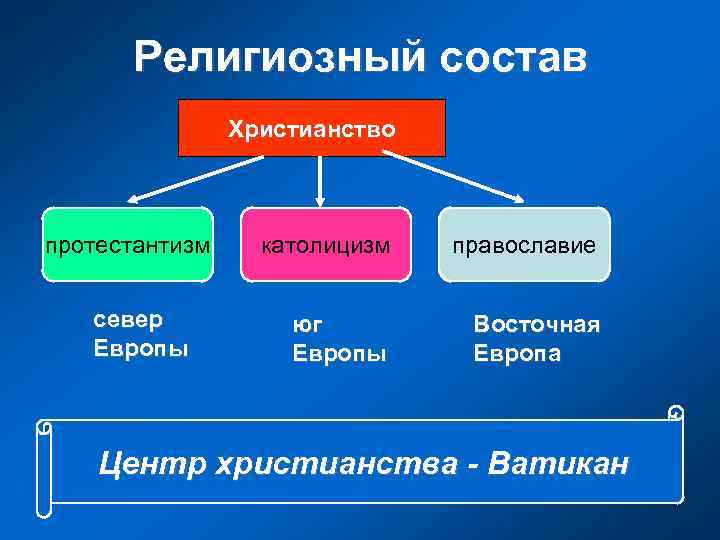 Религиозный состав

Христианство

протестантизм

католицизм

православие

север
Европы

юг
Европы

Восточная
Европа

Центр христианства - Ватикан